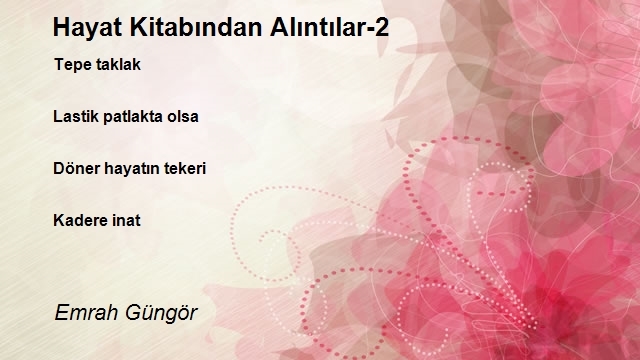 Hayat Kitabından Alıntılar-2

Tepe taklak

Lastik patlakta olsa

Döner hayatın tekeri

Kadere inat

Emrah Güngör